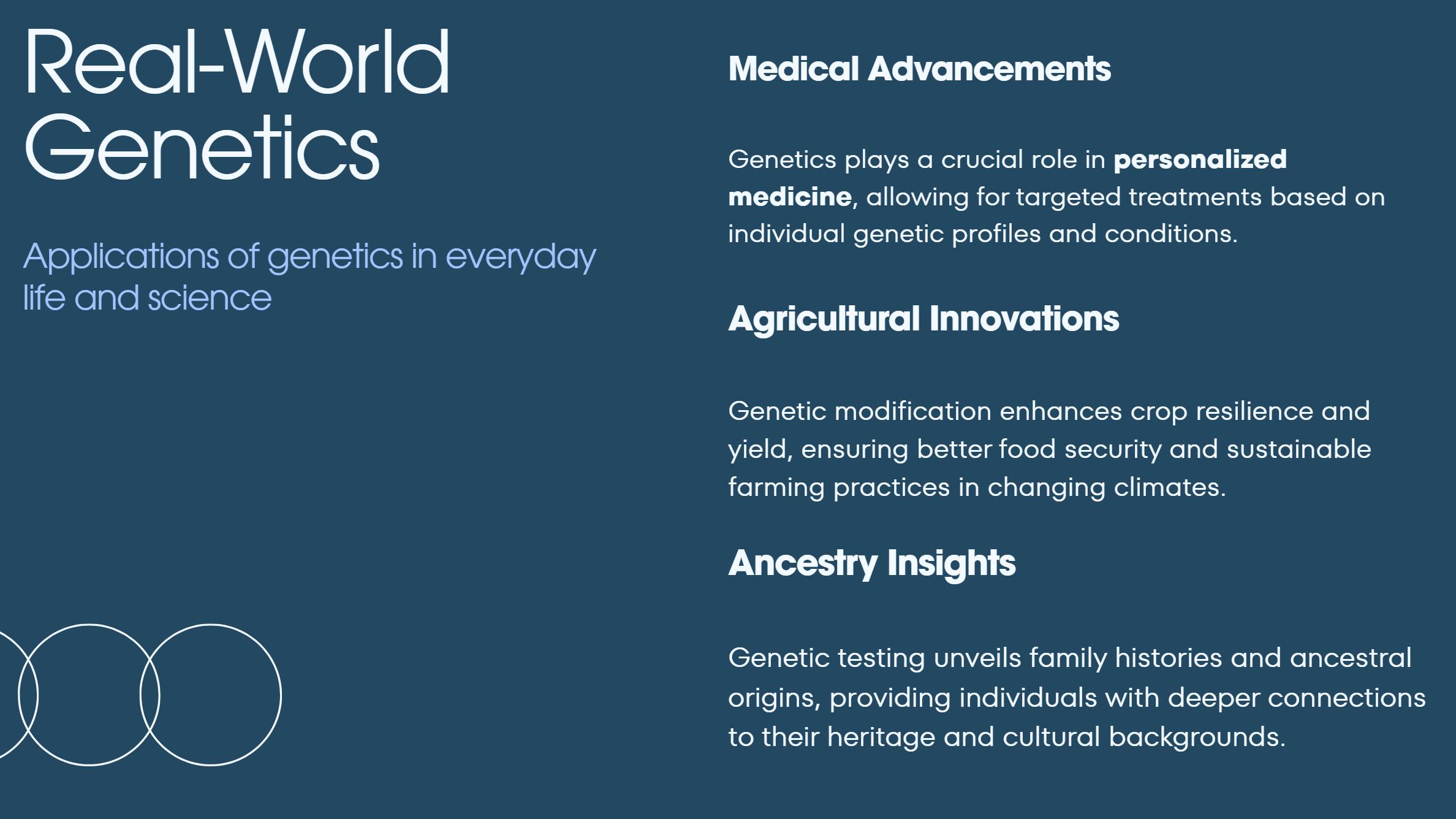 Real-World Genetics

Applications of genetics in everyday life and science

Medical Advancements

Genetics plays a crucial role in personalized medicine, allowing for targeted treatments based on individual genetic profiles and conditions.

Agricultural Innovations

Genetic modification enhances crop resilience and yield, ensuring better food security and sustainable farming practices in changing climates.

Ancestry Insights

Genetic testing unveils family histories and ancestral origins, providing individuals with deeper connections to their heritage and cultural backgrounds.